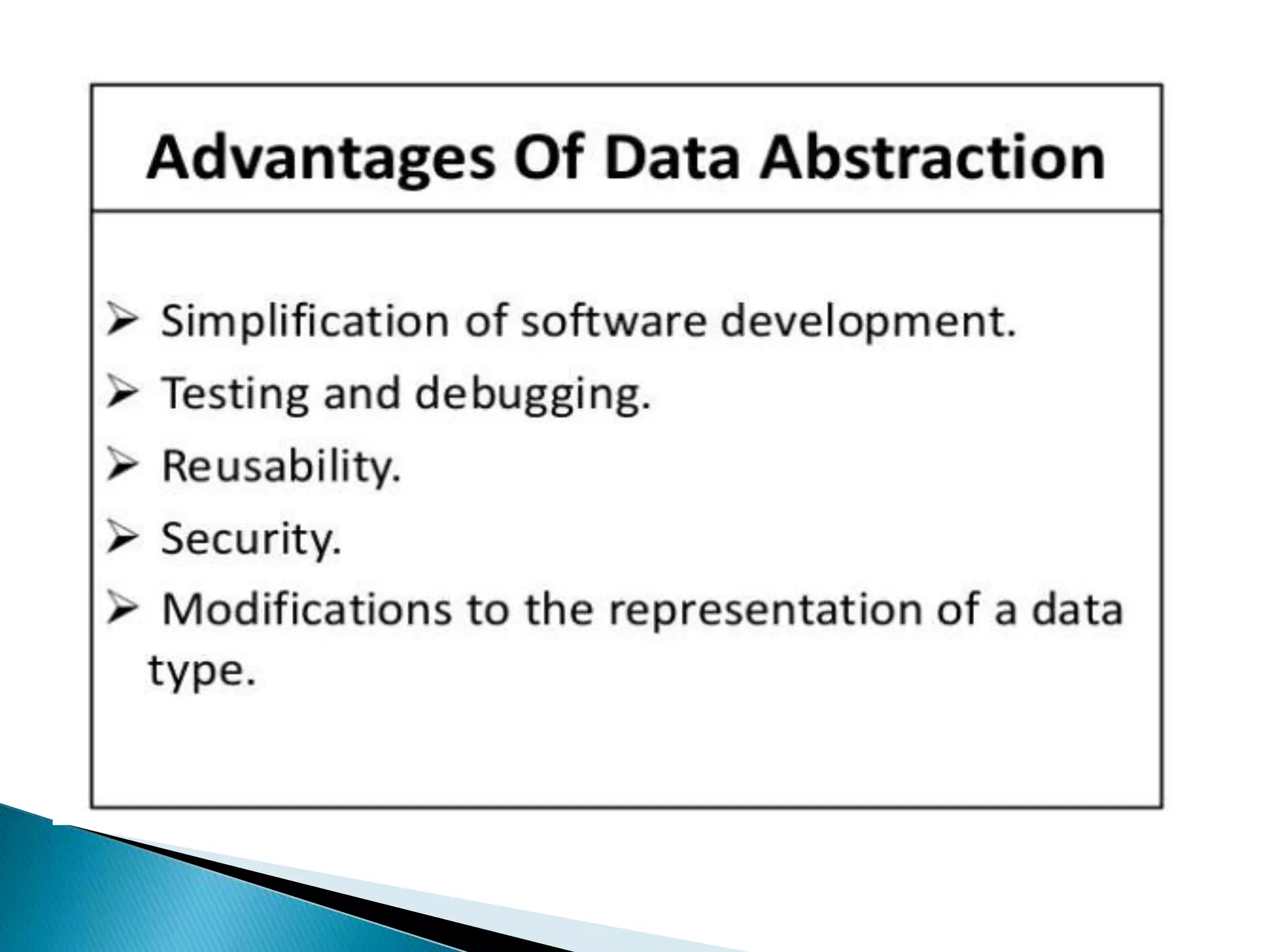 Advantages Of Data Abstraction

➢ Simplification of software development.
➢ Testing and debugging.
➢ Reusability.
➢ Security.
➢ Modifications to the representation of a data type.